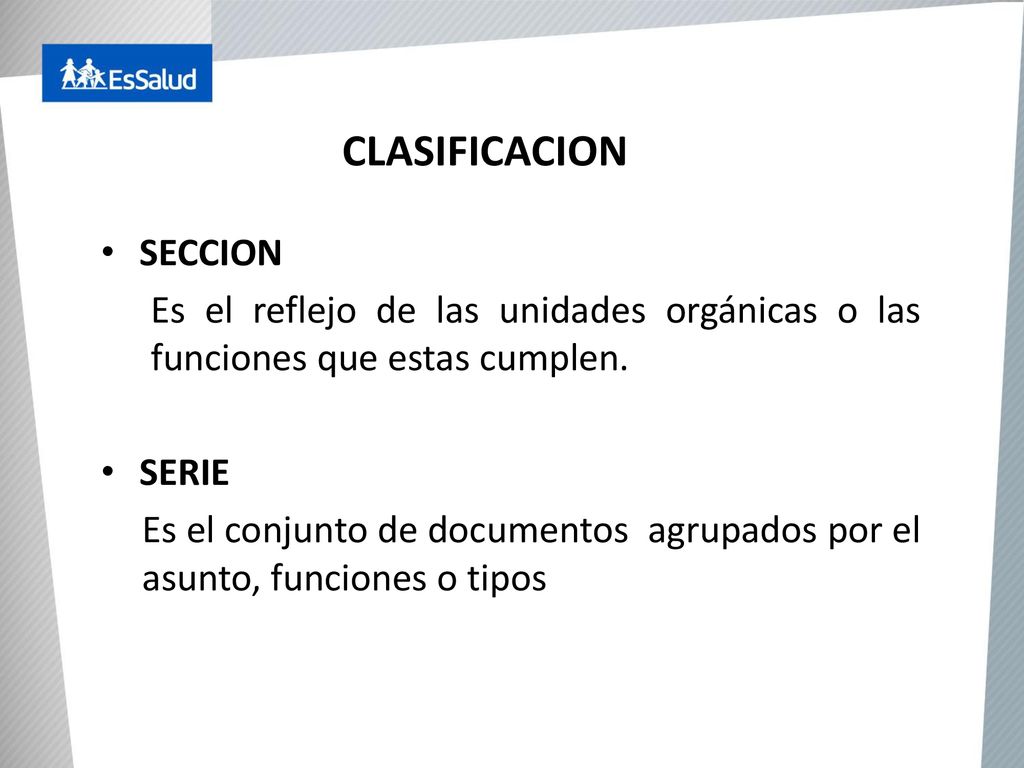 EsSalud

CLASIFICACION

• SECCION

Es el reflejo de las unidades orgánicas o las funciones que estas cumplen.

• SERIE

Es el conjunto de documentos agrupados por el asunto, funciones o tipos